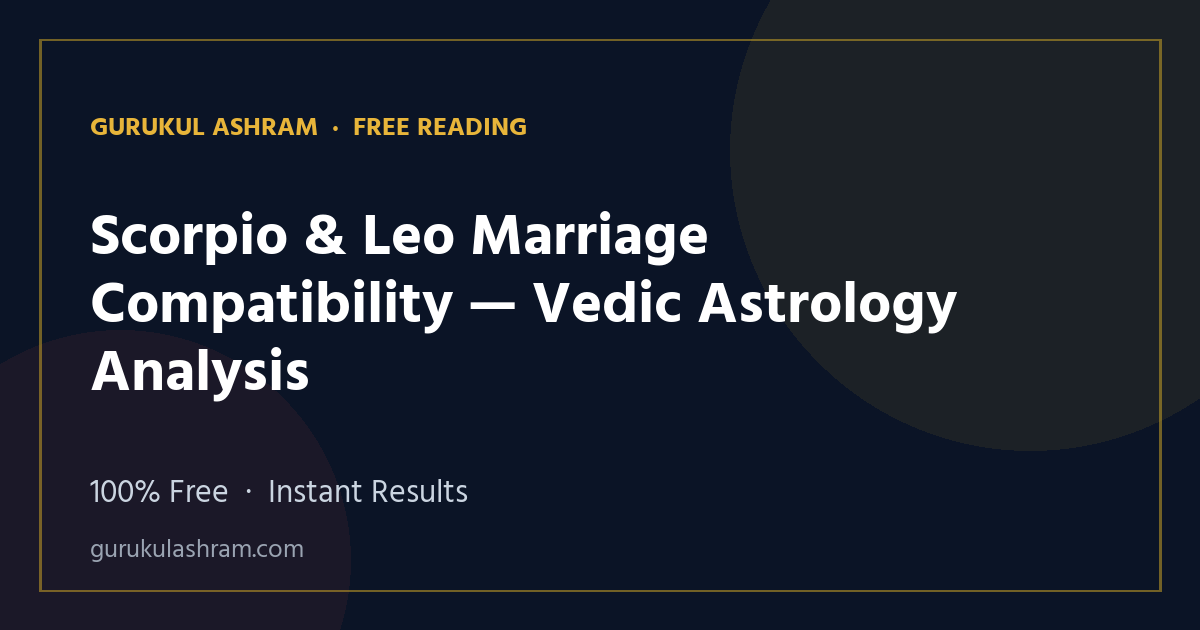 GURUKUL ASHRAM · FREE READING

Scorpio & Leo Marriage Compatibility — Vedic Astrology Analysis

100% Free · Instant Results

gurukulashram.com